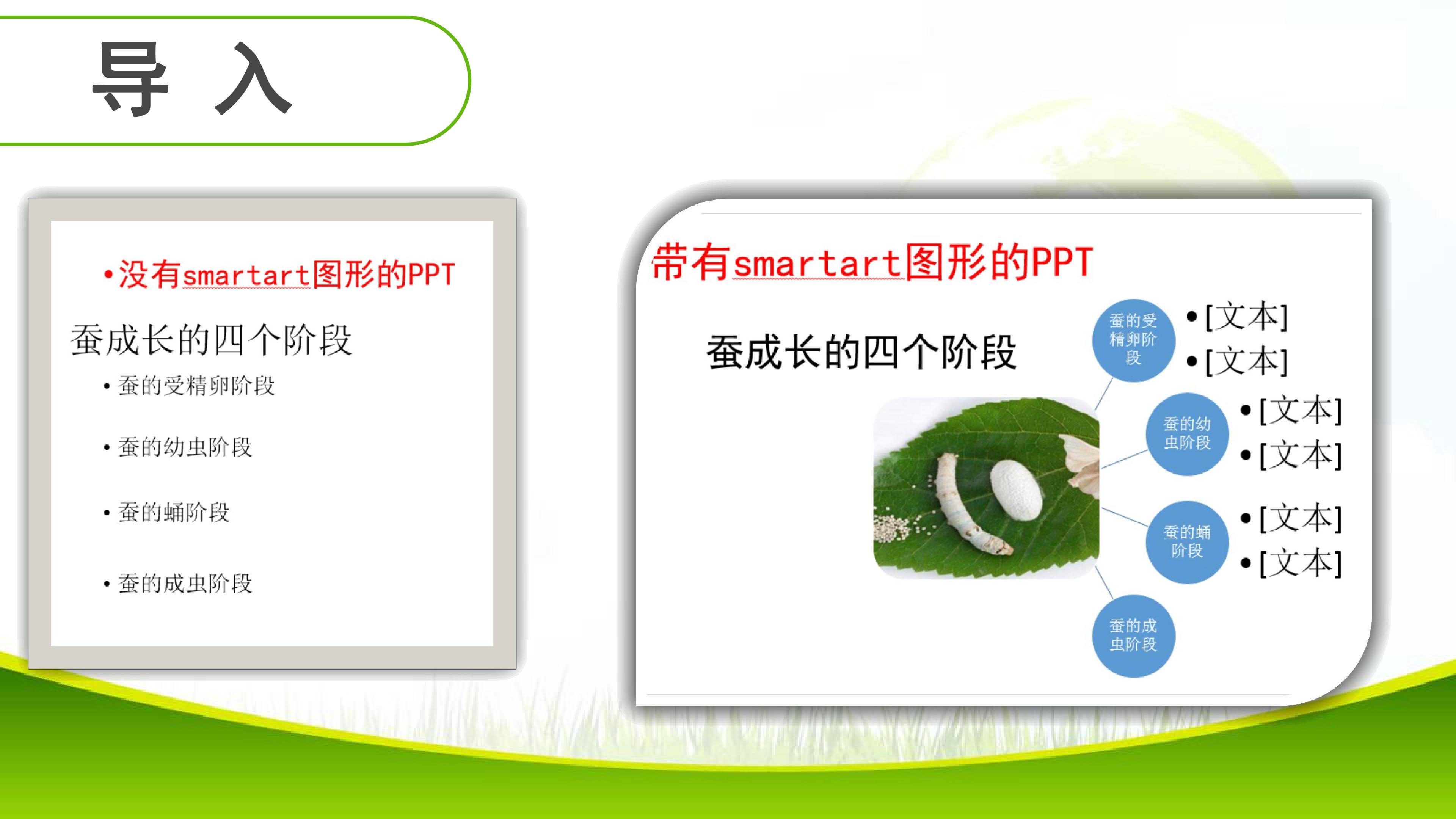 导 入

• 没有smartart图形的PPT

蚕成长的四个阶段

• 蚕的受精卵阶段

• 蚕的幼虫阶段

• 蚕的蛹阶段

• 蚕的成虫阶段

带有smartart图形的PPT

蚕成长的四个阶段

蚕的受精卵阶段

• [文本]
• [文本]

蚕的幼虫阶段

• [文本]
• [文本]

蚕的蛹阶段

• [文本]
• [文本]

蚕的成虫阶段